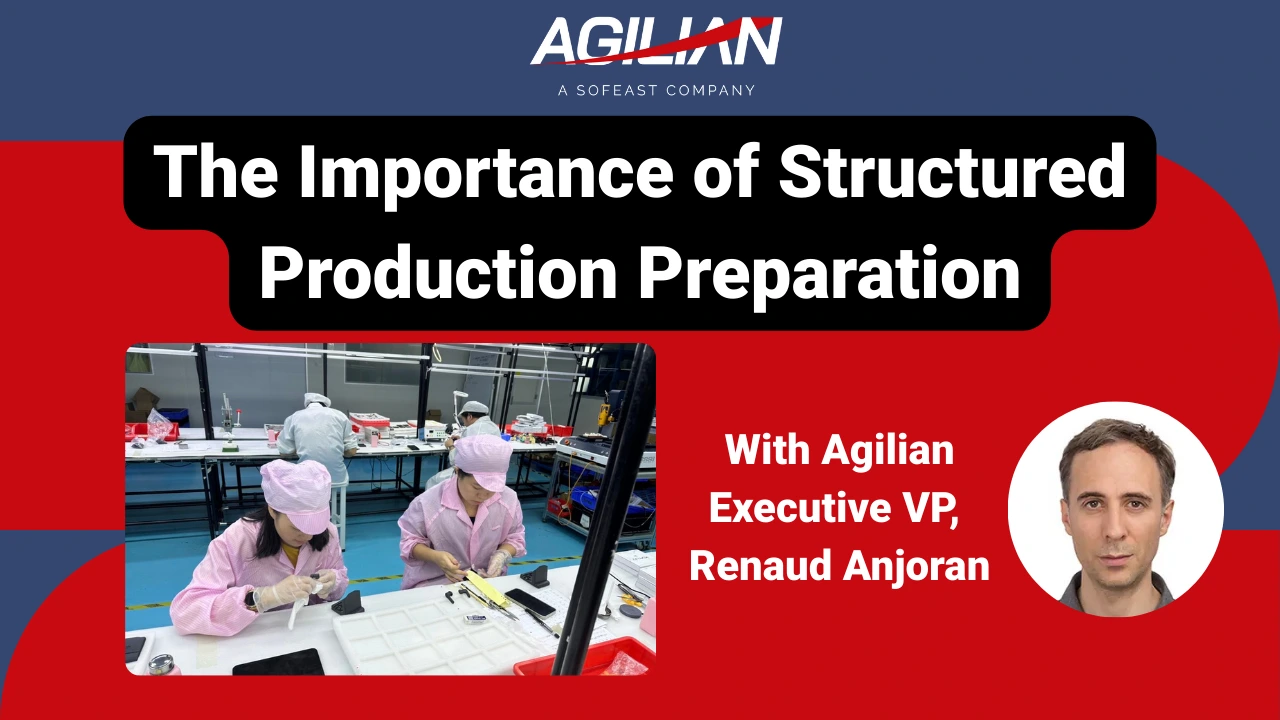 AGILIAN
A SOFEAST COMPANY

The Importance of Structured Production Preparation

With Agilian Executive VP, Renaud Anjoran